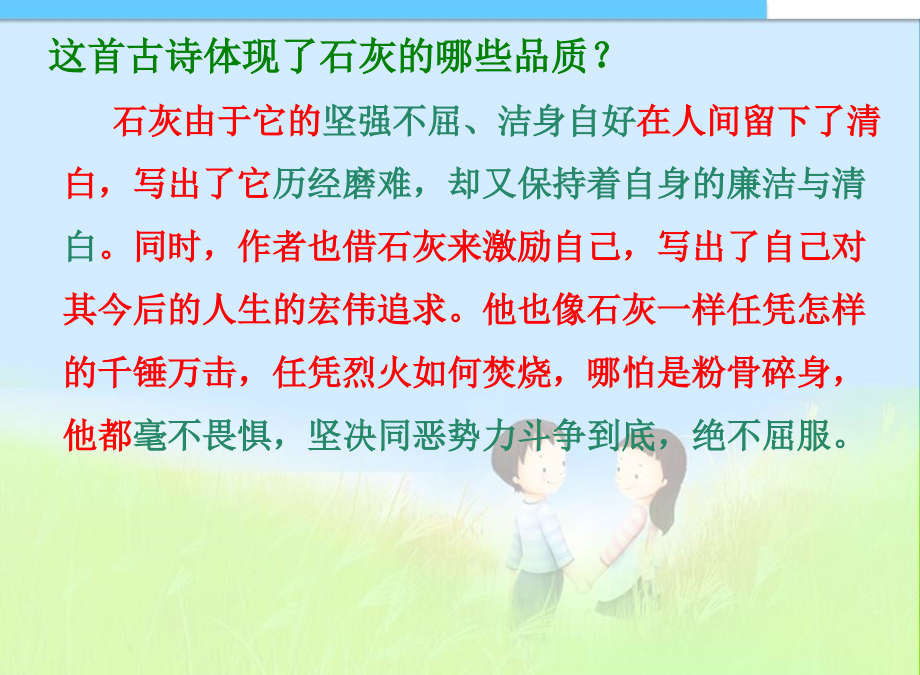 这首古诗体现了石灰的哪些品质？

石灰由于它的坚强不屈、洁身自好在人间留下了清白，写出了它历经磨难，却又保持着自身的廉洁与清白。同时，作者也借石灰来激励自己，写出了自己对其今后的人生的宏伟追求。他也像石灰一样任凭怎样的千锤万击，任凭烈火如何焚烧，哪怕是粉骨碎身，他都毫不畏惧，坚决同恶势力斗争到底，绝不屈服。